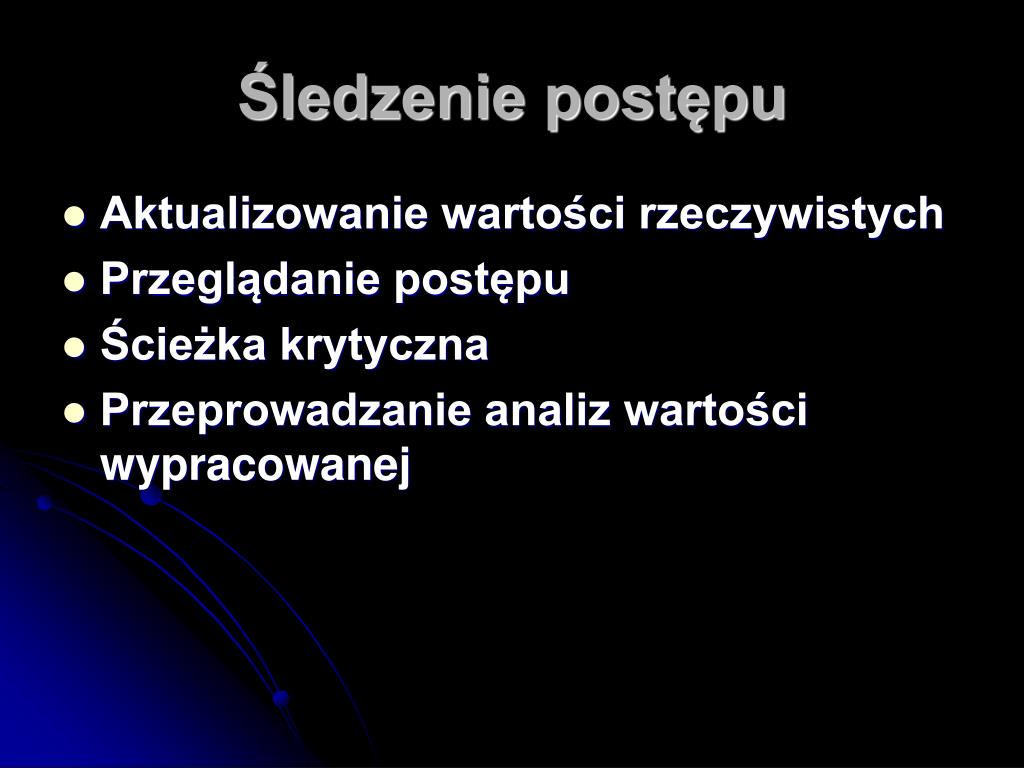 Śledzenie postępu

- Aktualizowanie wartości rzeczywistych
- Przeglądanie postępu
- Ścieżka krytyczna
- Przeprowadzanie analiz wartości wypracowanej